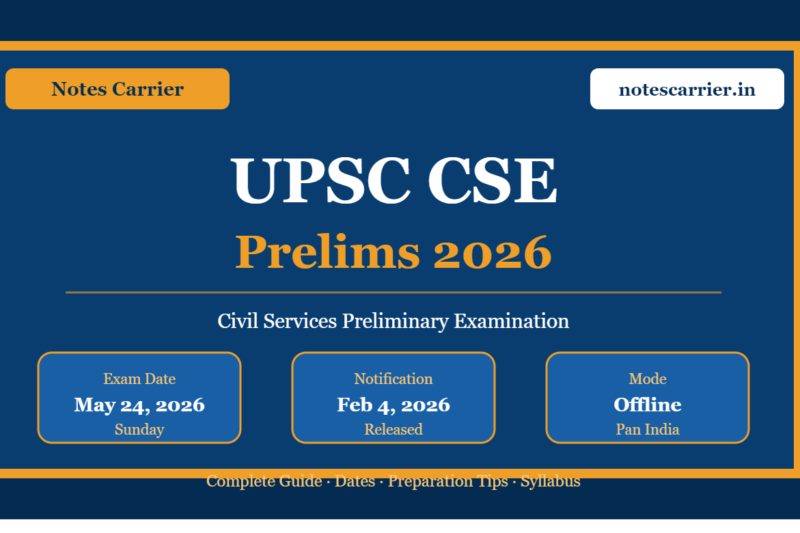 Notes Carrier

notescarrier.in

UPSC CSE

Prelims 2026

Civil Services Preliminary Examination

Exam Date
May 24, 2026
Sunday

Notification
Feb 4, 2026
Released

Mode
Offline
Pan India

Complete Guide · Dates · Preparation Tips · Syllabus